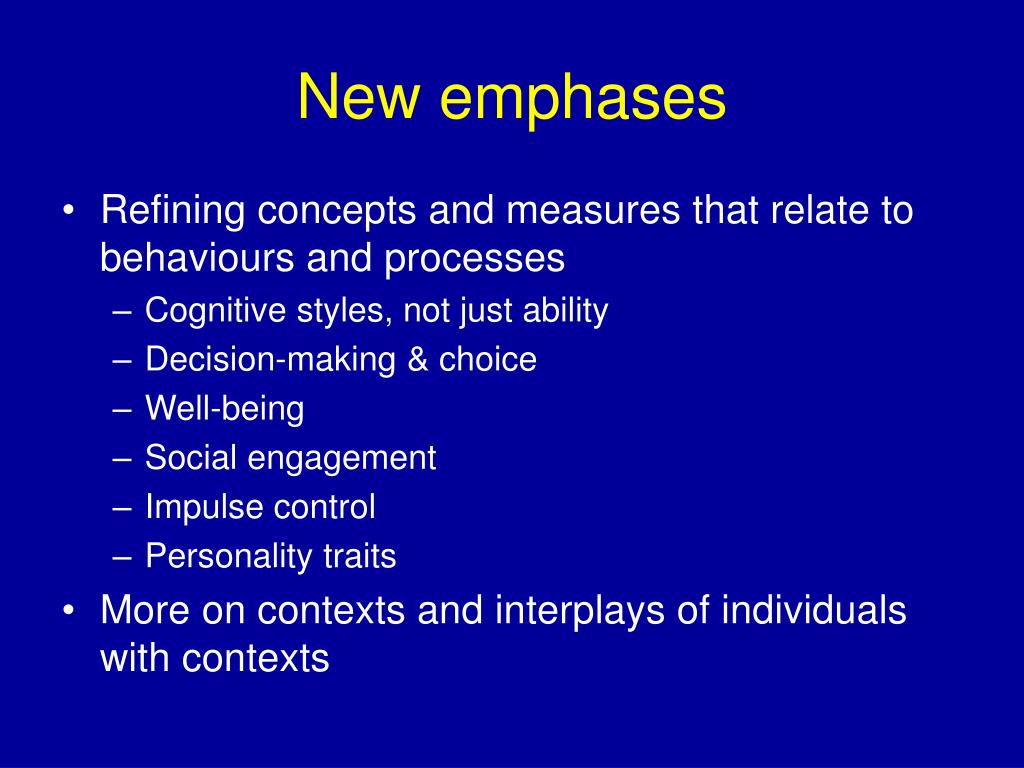 New emphases

• Refining concepts and measures that relate to behaviours and processes
  – Cognitive styles, not just ability
  – Decision-making & choice
  – Well-being
  – Social engagement
  – Impulse control
  – Personality traits
• More on contexts and interplays of individuals with contexts